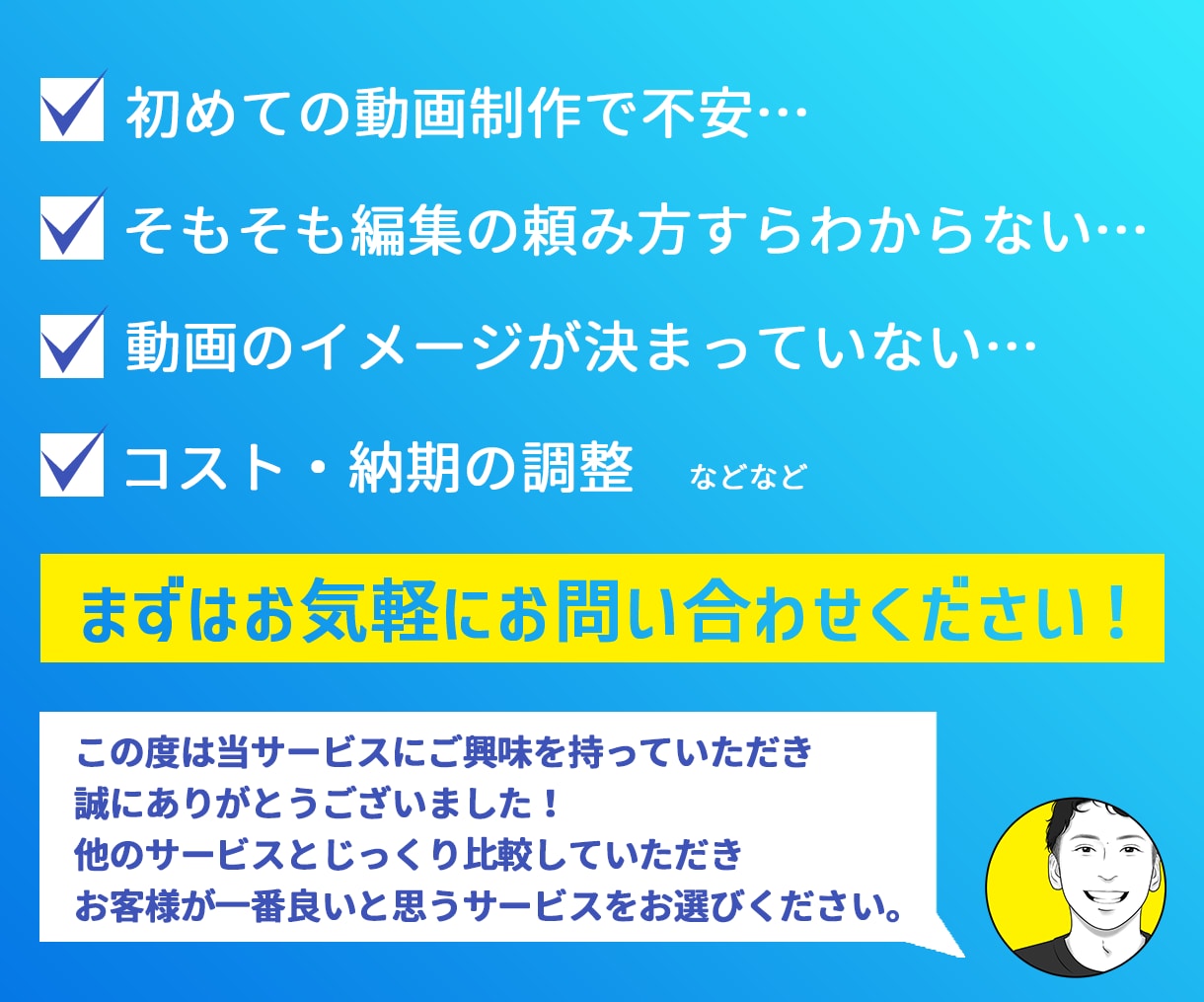 ☑ 初めての動画制作で不安…

☑ そもそも編集の頼み方すらわからない…

☑ 動画のイメージが決まっていない…

☑ コスト・納期の調整 などなど

まずはお気軽にお問い合わせください！

この度は当サービスにご興味を持っていただき
誠にありがとうございました！
他のサービスとじっくり比較していただき
お客様が一番良いと思うサービスをお選びください。